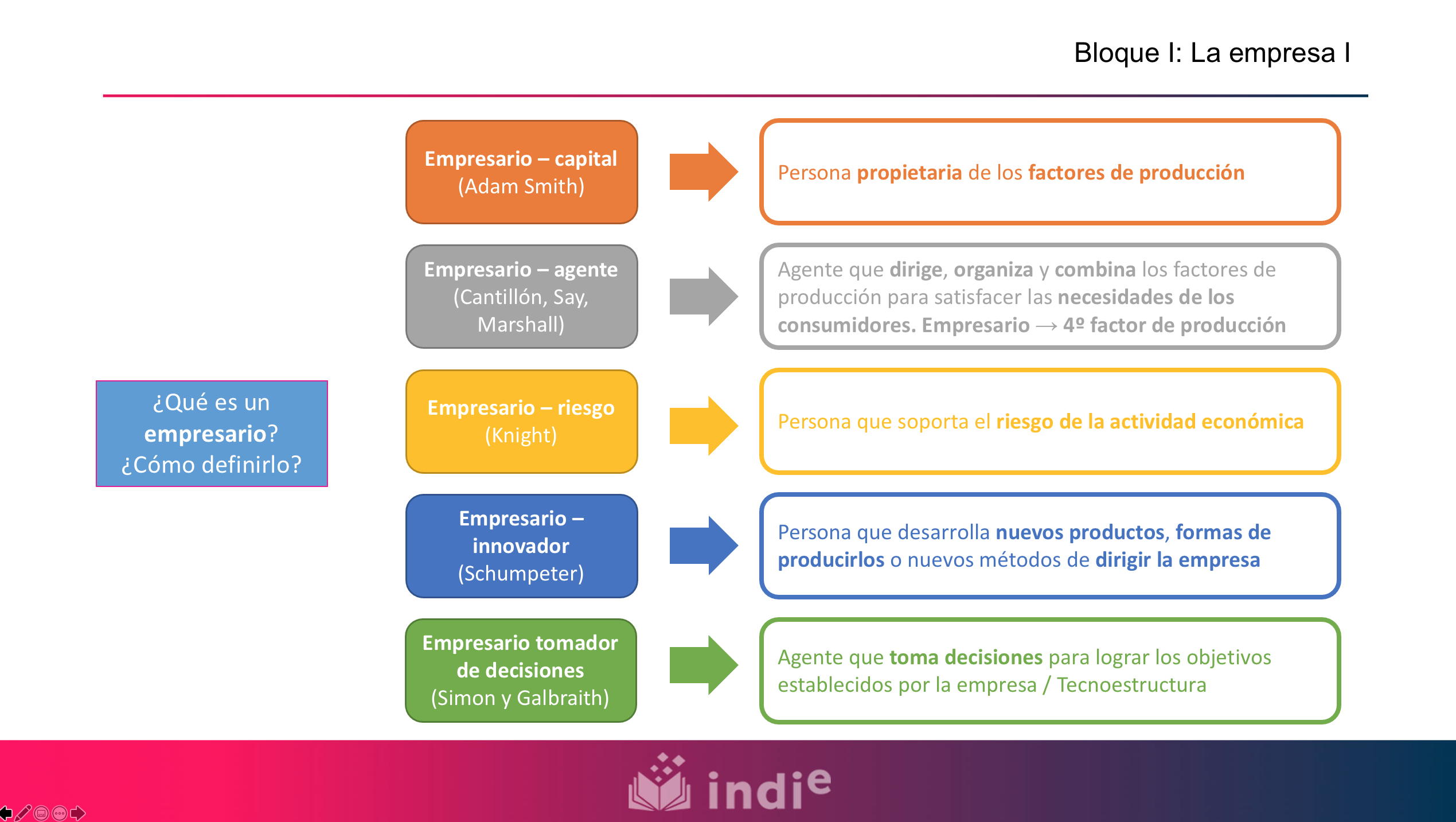 Bloque I: La empresa I

¿Qué es un empresario? ¿Cómo definirlo?

Empresario – capital (Adam Smith)

Persona propietaria de los factores de producción

Empresario – agente (Cantillón, Say, Marshall)

Agente que dirige, organiza y combina los factores de producción para satisfacer las necesidades de los consumidores. Empresario → 4º factor de producción

Empresario – riesgo (Knight)

Persona que soporta el riesgo de la actividad económica

Empresario – innovador (Schumpeter)

Persona que desarrolla nuevos productos, formas de producirlos o nuevos métodos de dirigir la empresa

Empresario tomador de decisiones (Simon y Galbraith)

Agente que toma decisiones para lograr los objetivos establecidos por la empresa / Tecnoestructura

indie